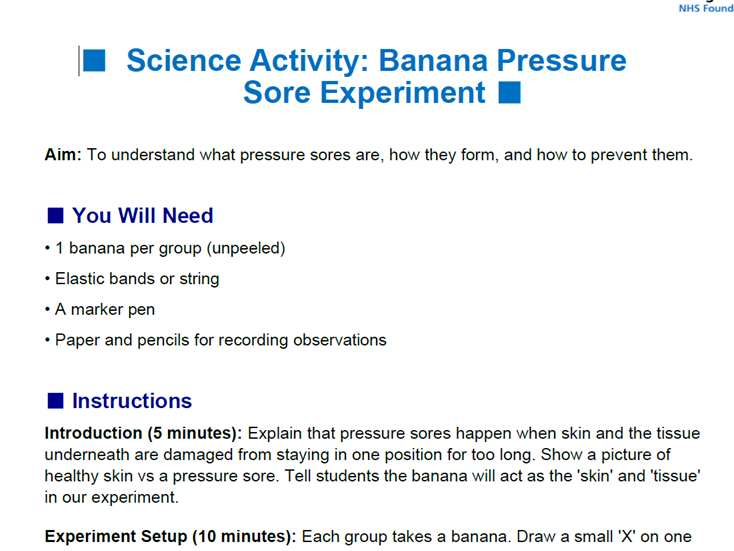 NHS Found

■ Science Activity: Banana Pressure Sore Experiment ■

**Aim:** To understand what pressure sores are, how they form, and how to prevent them.

■ You Will Need

• 1 banana per group (unpeeled)

• Elastic bands or string

• A marker pen

• Paper and pencils for recording observations

■ Instructions

**Introduction (5 minutes):** Explain that pressure sores happen when skin and the tissue underneath are damaged from staying in one position for too long. Show a picture of healthy skin vs a pressure sore. Tell students the banana will act as the 'skin' and 'tissue' in our experiment.

**Experiment Setup (10 minutes):** Each group takes a banana. Draw a small 'X' on one